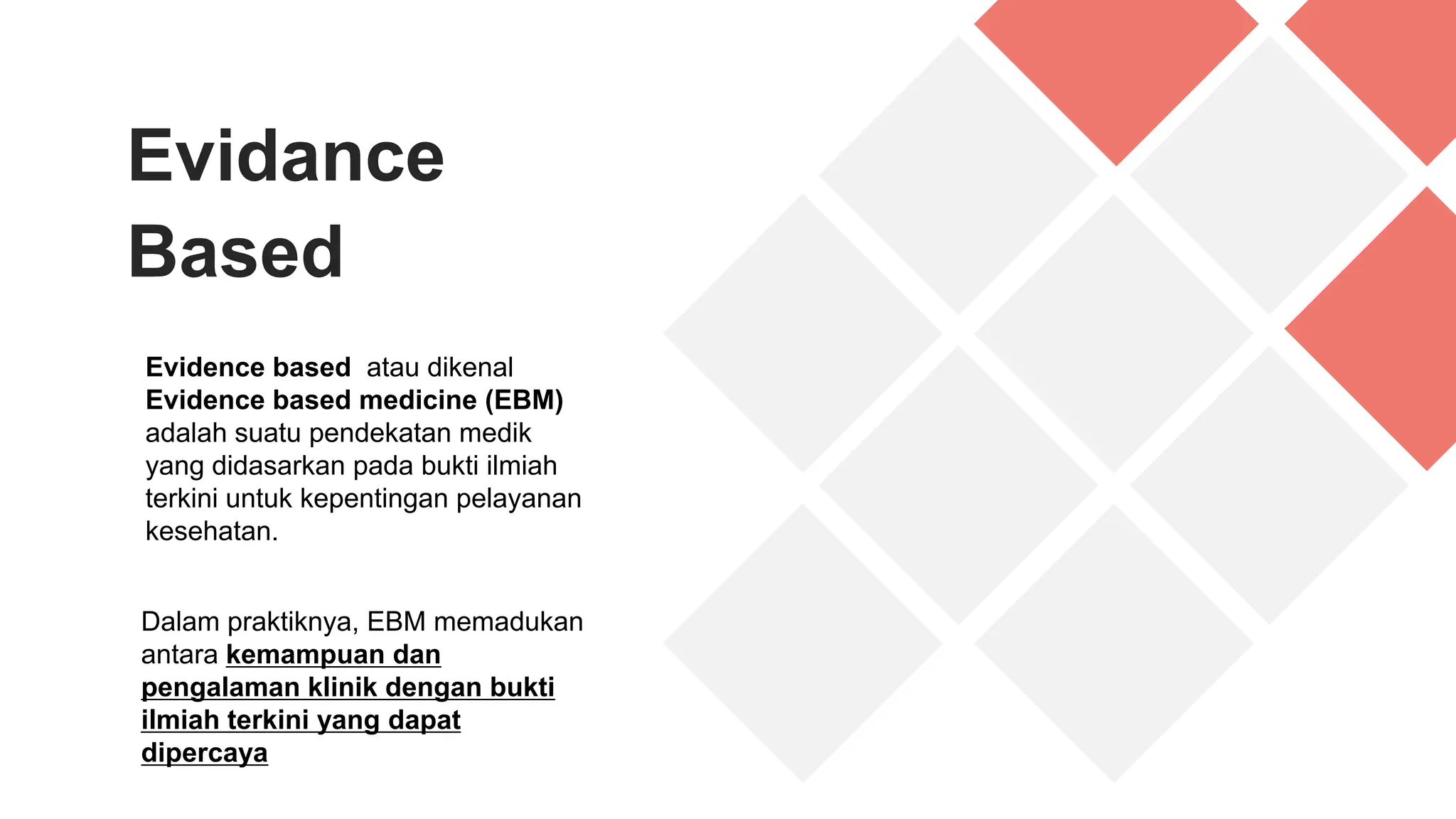 Evidance Based

Evidence based atau dikenal Evidence based medicine (EBM) adalah suatu pendekatan medik yang didasarkan pada bukti ilmiah terkini untuk kepentingan pelayanan kesehatan.

Dalam praktiknya, EBM memadukan antara kemampuan dan pengalaman klinik dengan bukti ilmiah terkini yang dapat dipercaya